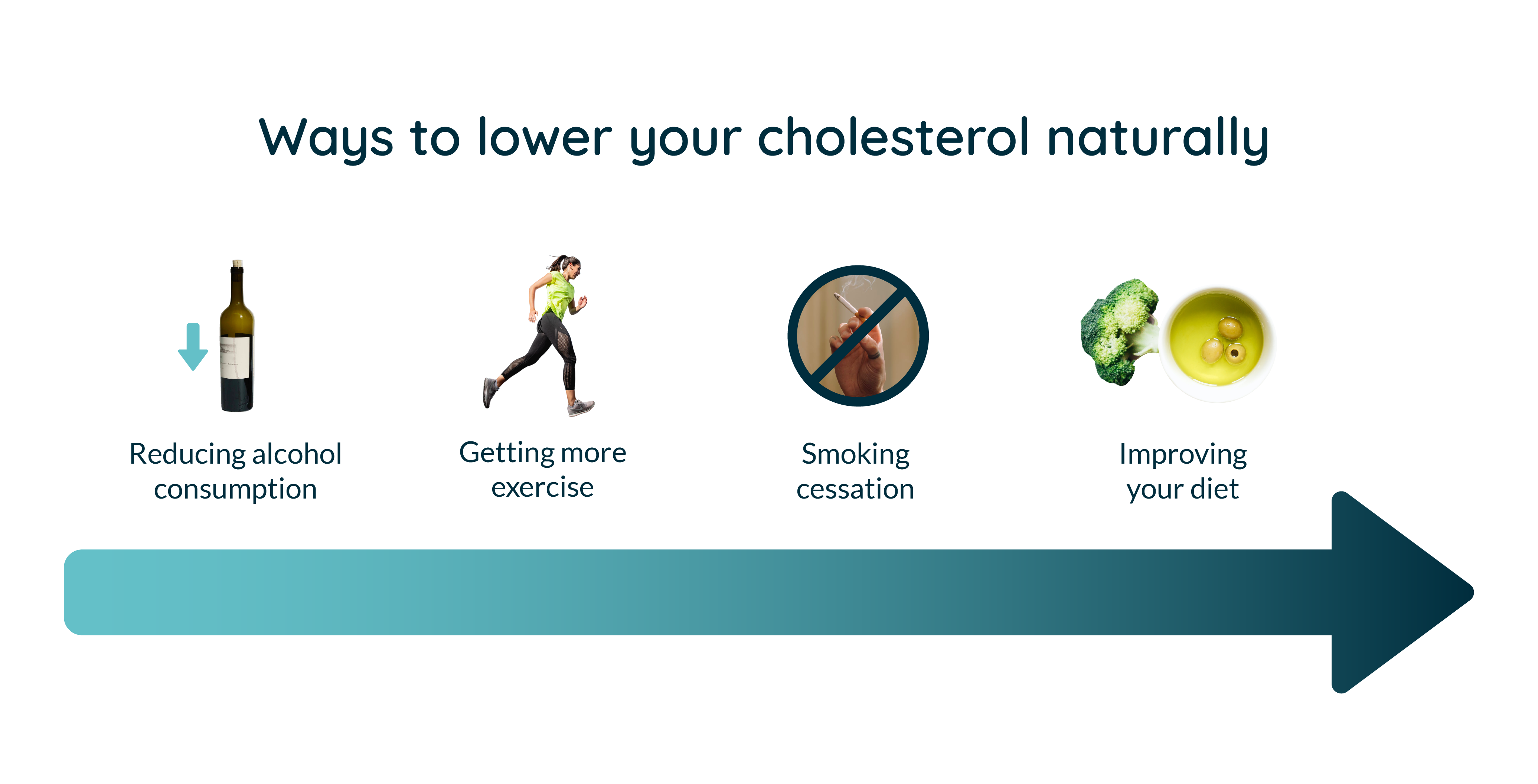 Ways to lower your cholesterol naturally

Reducing alcohol consumption

Getting more exercise

Smoking cessation

Improving your diet